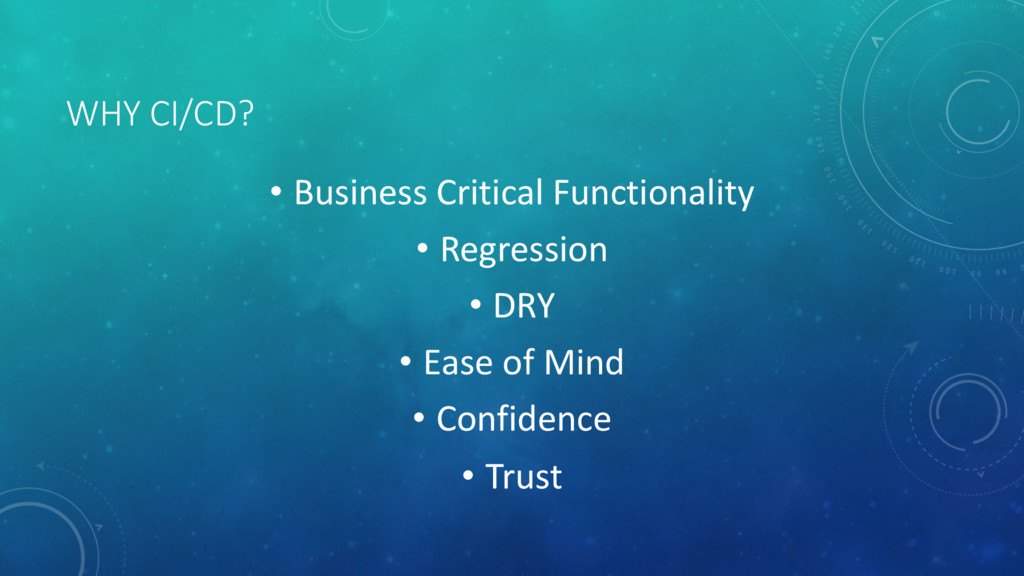 WHY CI/CD?

• Business Critical Functionality
• Regression
• DRY
• Ease of Mind
• Confidence
• Trust